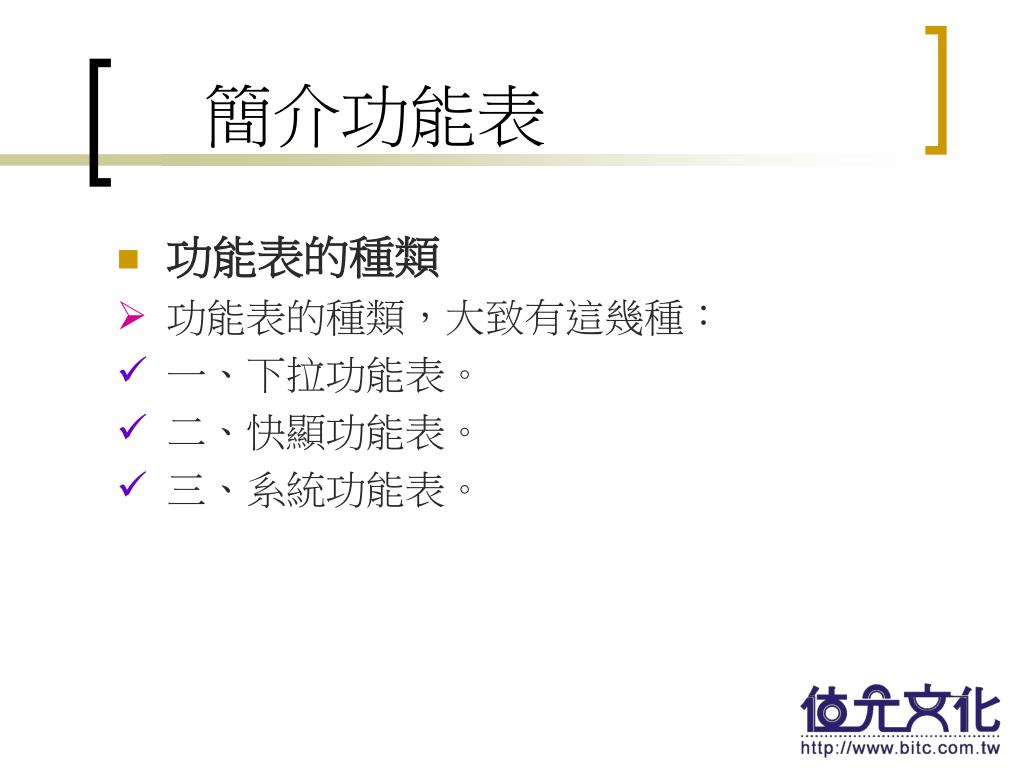 簡介功能表

功能表的種類

功能表的種類，大致有這幾種：

一、下拉功能表。

二、快顯功能表。

三、系統功能表。

位元文化
http://www.bitc.com.tw